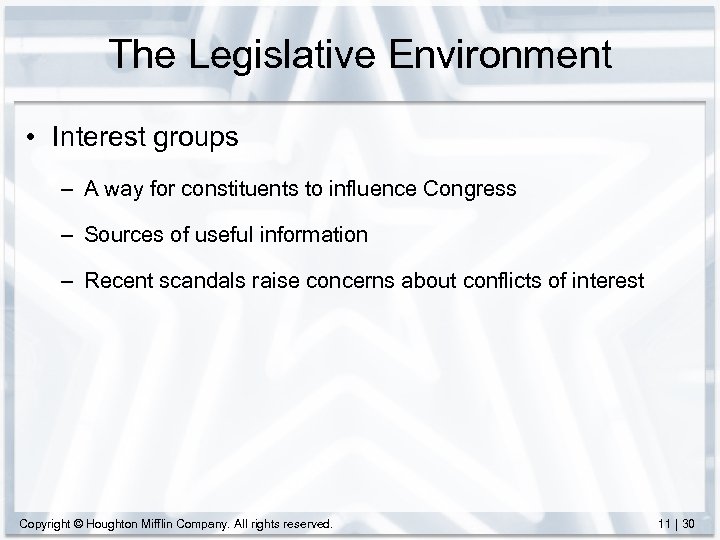 The Legislative Environment

• Interest groups

– A way for constituents to influence Congress

– Sources of useful information

– Recent scandals raise concerns about conflicts of interest

Copyright © Houghton Mifflin Company. All rights reserved.

11 | 30